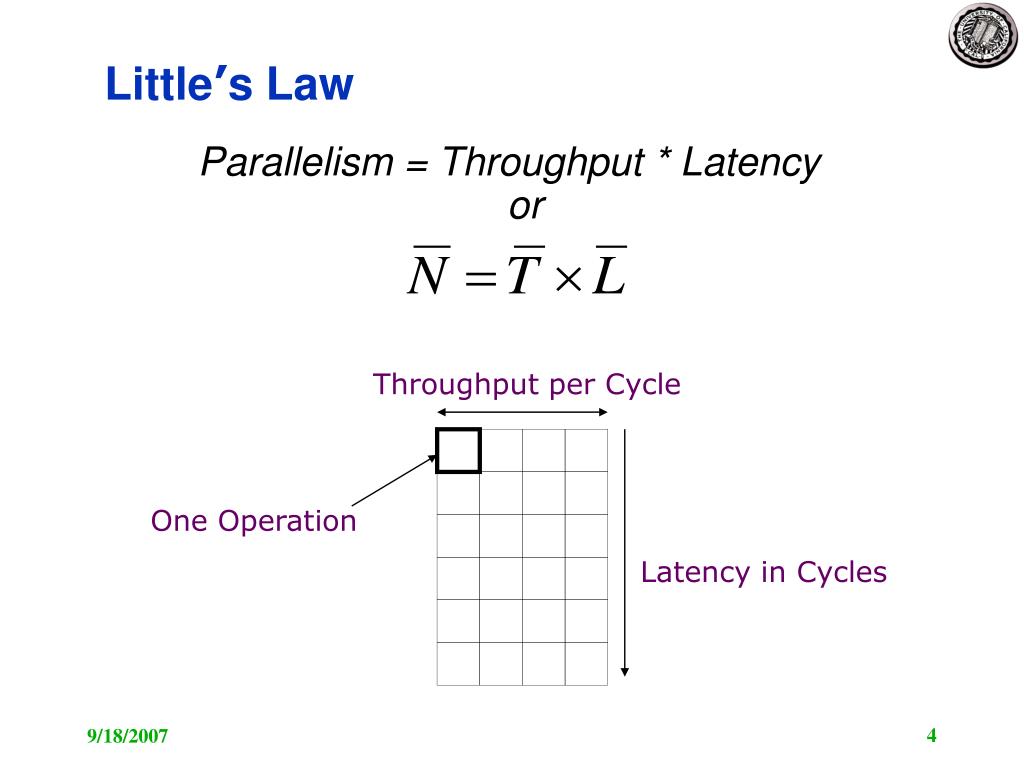 Little's Law

Parallelism = Throughput * Latency
or

$\overline{N} = \overline{T} \times \overline{L}$

Throughput per Cycle

One Operation

Latency in Cycles

9/18/2007

4